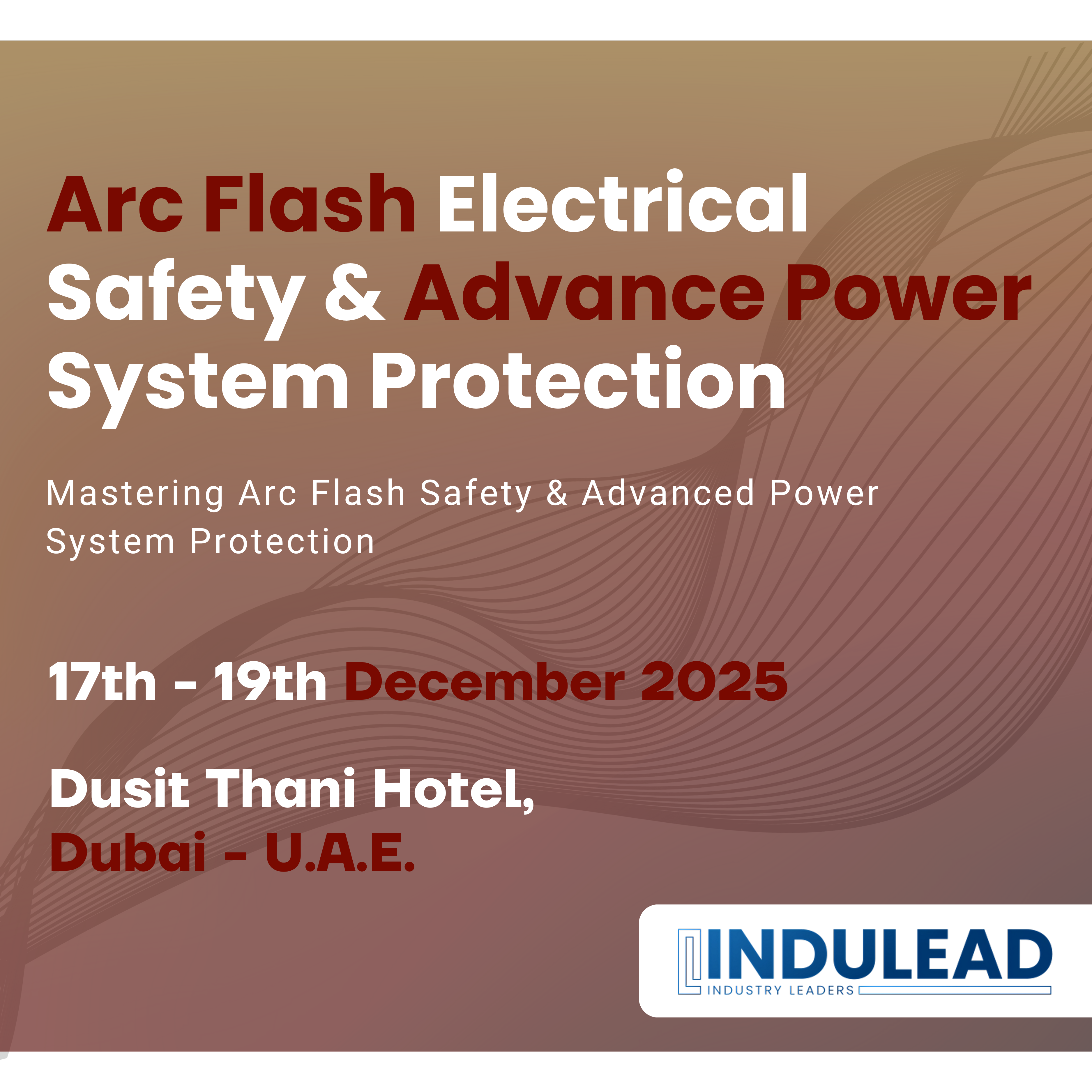 Arc Flash Electrical Safety & Advance Power System Protection

Mastering Arc Flash Safety & Advanced Power System Protection

17th - 19th December 2025

Dusit Thani Hotel, Dubai - U.A.E.

INDULEAD
INDUSTRY LEADERS